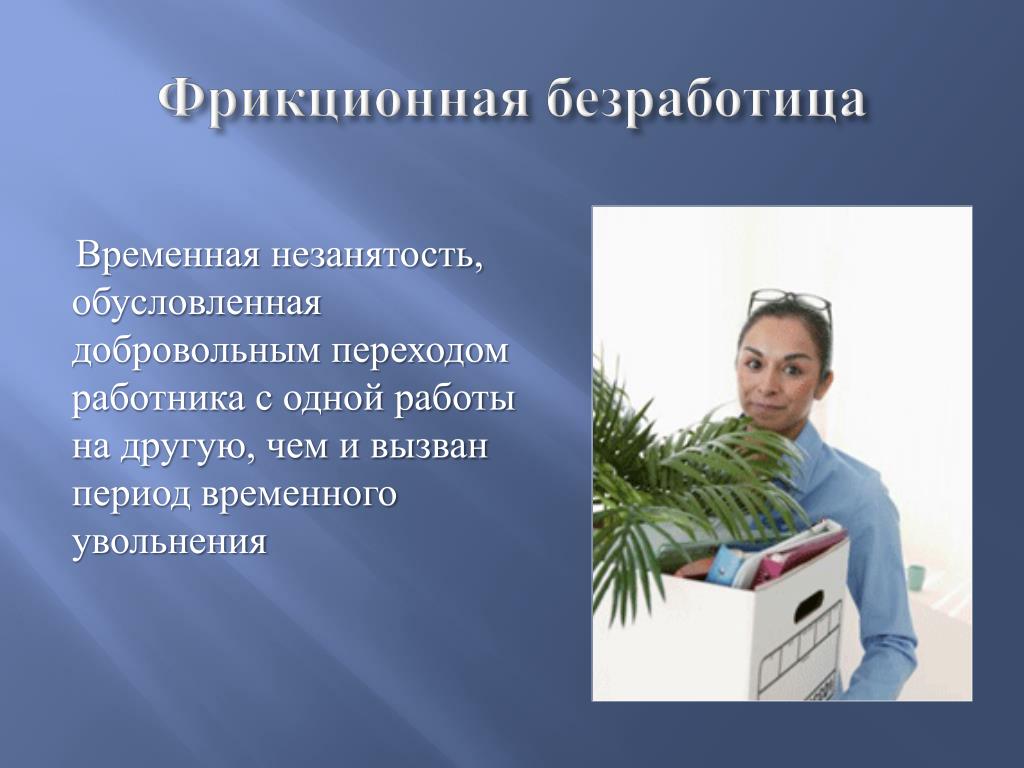 Фрикционная безработица

Временная незанятость, обусловленная добровольным переходом работника с одной работы на другую, чем и вызван период временного увольнения